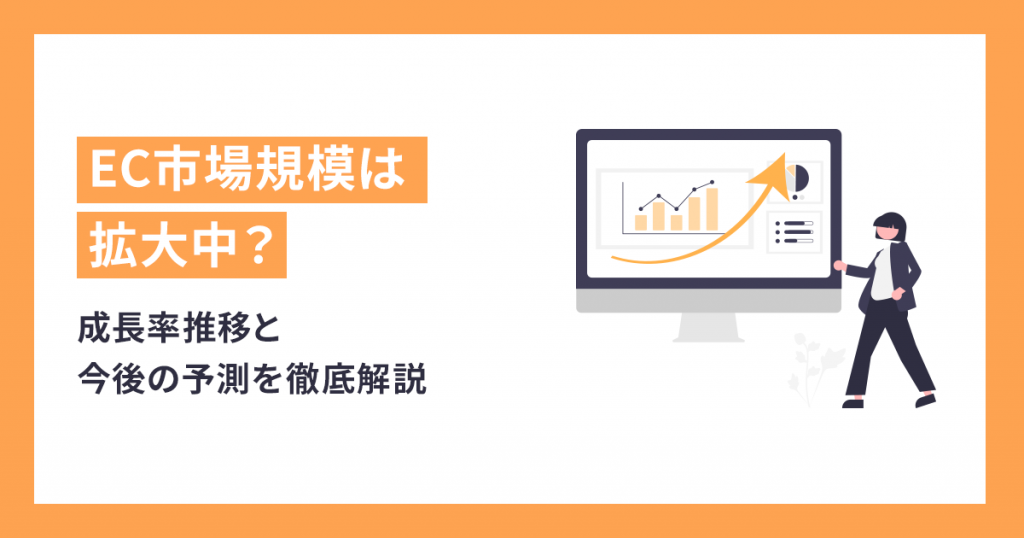 EC市場規模は
拡大中？

成長率推移と
今後の予測を徹底解説